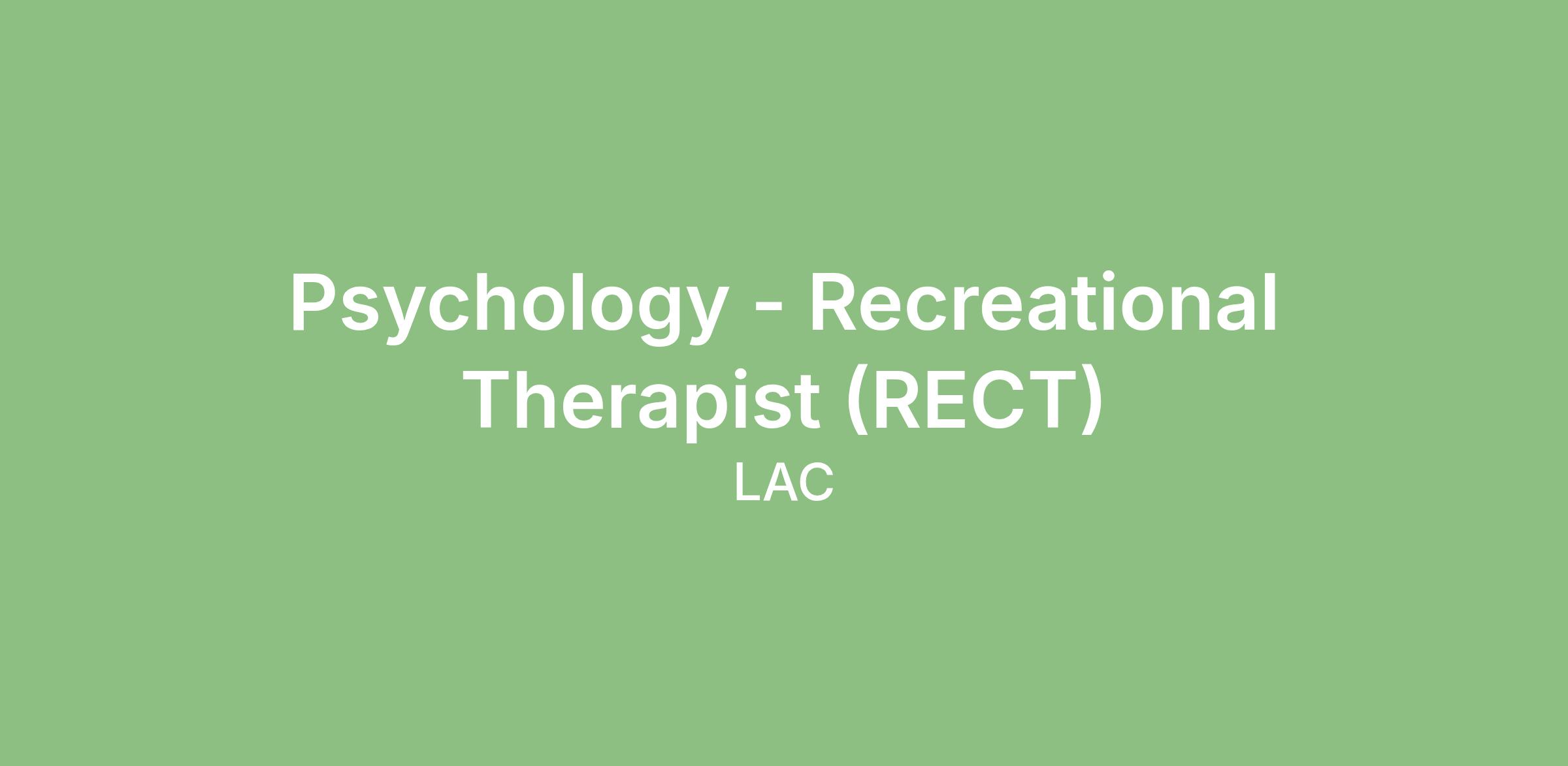 Psychology - Recreational Therapist (RECT)

LAC